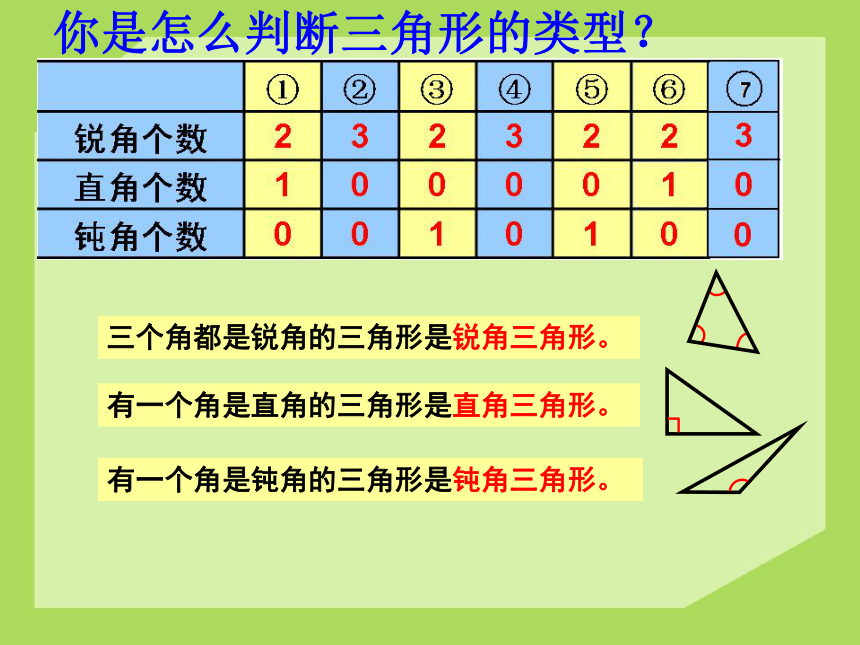 你是怎么判断三角形的类型？

|  | ① | ② | ③ | ④ | ⑤ | ⑥ | ⑦ |
|---|---|---|---|---|---|---|---|
| 锐角个数 | 2 | 3 | 2 | 3 | 2 | 2 | 3 |
| 直角个数 | 1 | 0 | 0 | 0 | 0 | 1 | 0 |
| 钝角个数 | 0 | 0 | 1 | 0 | 1 | 0 | 0 |

三个角都是锐角的三角形是锐角三角形。

有一个角是直角的三角形是直角三角形。

有一个角是钝角的三角形是钝角三角形。